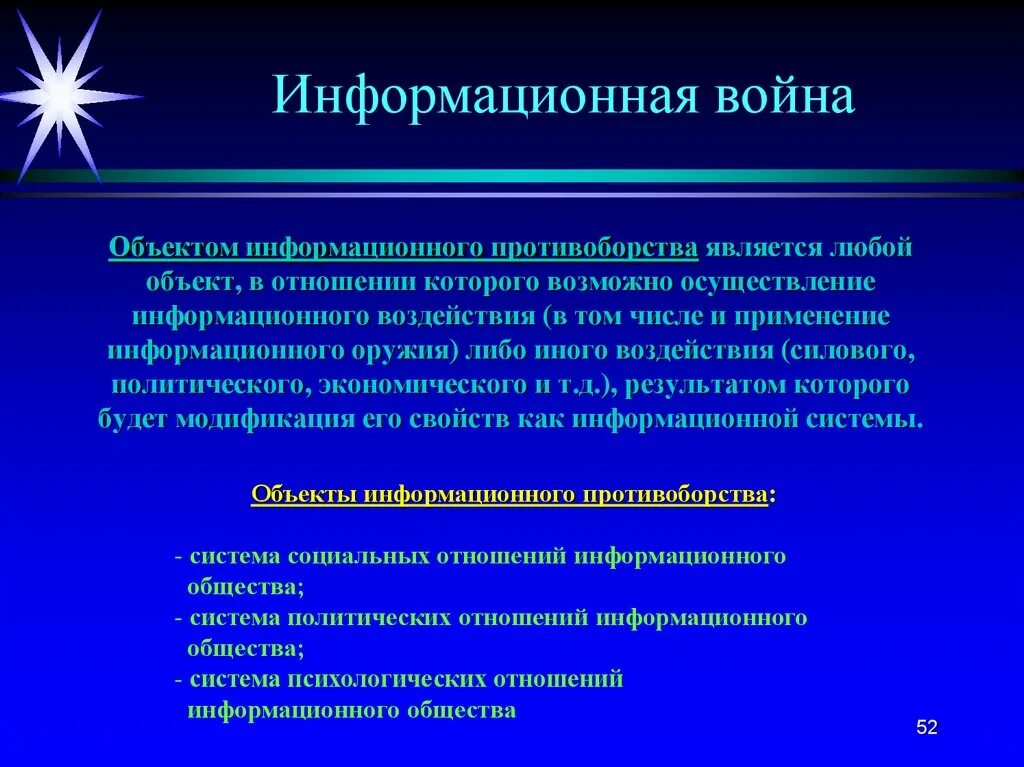 Информационная война

Объектом информационного противоборства является любой объект, в отношении которого возможно осуществление информационного воздействия (в том числе и применение информационного оружия) либо иного воздействия (силового, политического, экономического и т.д.), результатом которого будет модификация его свойств как информационной системы.

Объекты информационного противоборства:

- система социальных отношений информационного общества;
- система политических отношений информационного общества;
- система психологических отношений информационного общества

52